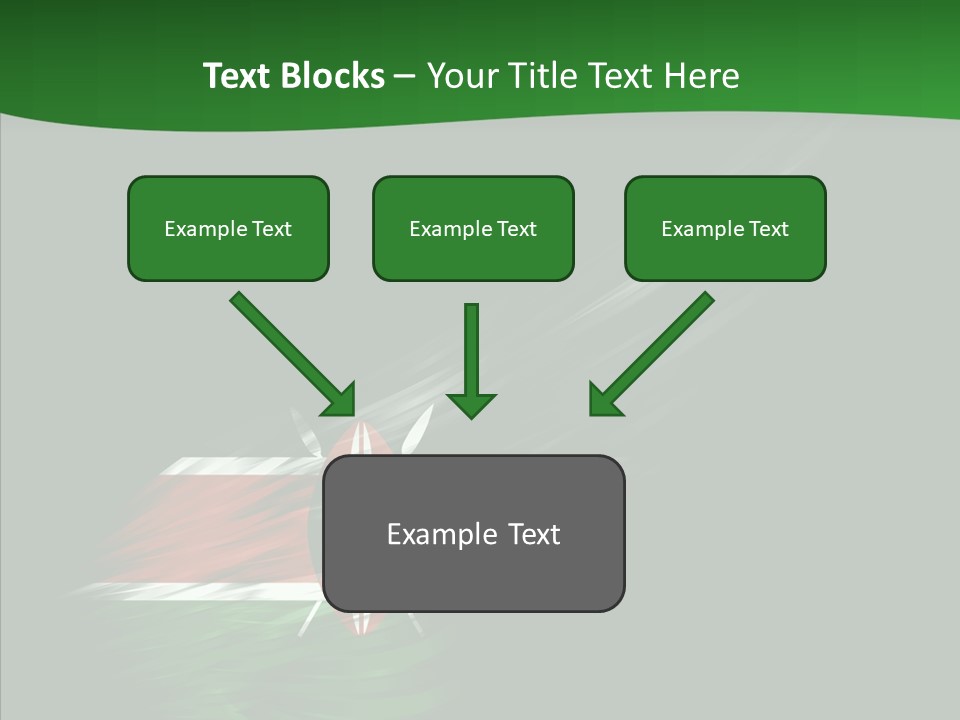 Text Blocks – Your Title Text Here

Example Text

Example Text

Example Text

Example Text